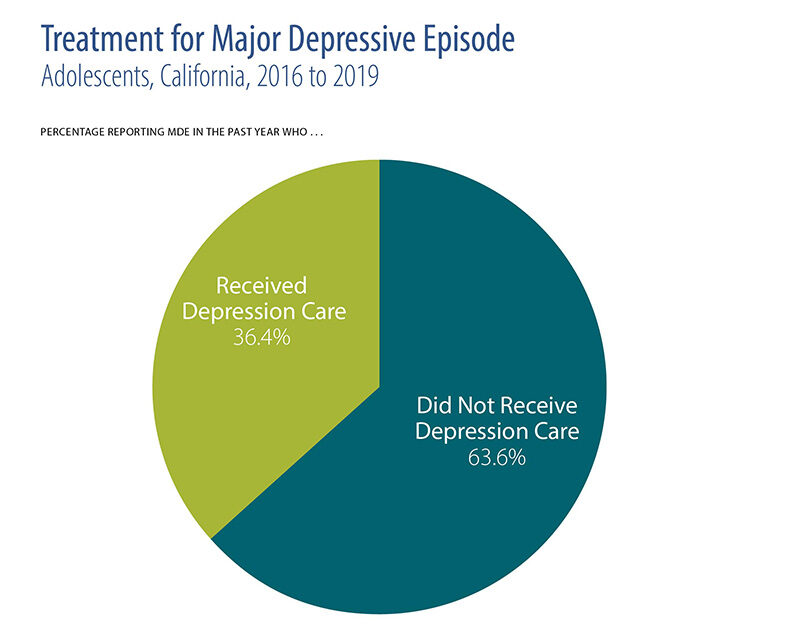 Treatment for Major Depressive Episode
Adolescents, California, 2016 to 2019

PERCENTAGE REPORTING MDE IN THE PAST YEAR WHO . . .

Received Depression Care
36.4%

Did Not Receive Depression Care
63.6%